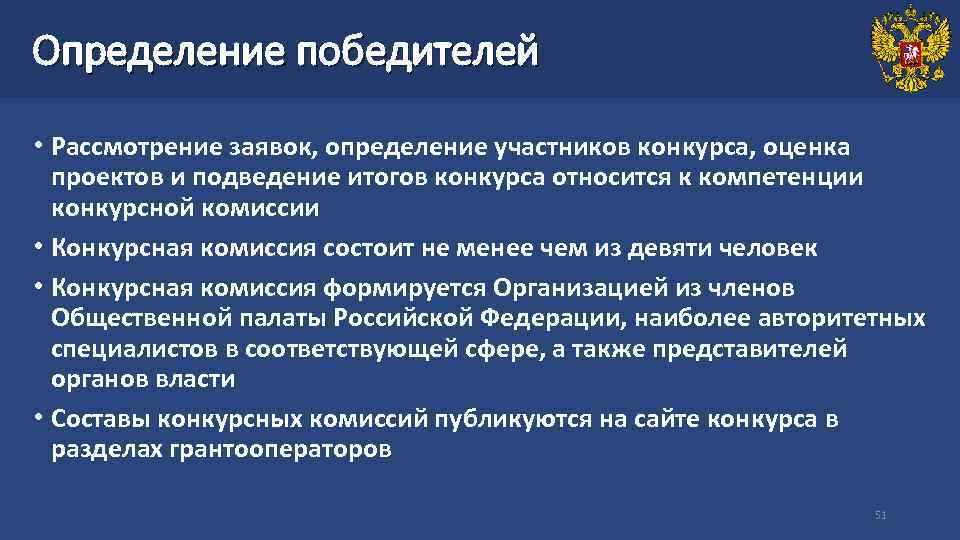 Определение победителей

• Рассмотрение заявок, определение участников конкурса, оценка проектов и подведение итогов конкурса относится к компетенции конкурсной комиссии

• Конкурсная комиссия состоит не менее чем из девяти человек

• Конкурсная комиссия формируется Организацией из членов Общественной палаты Российской Федерации, наиболее авторитетных специалистов в соответствующей сфере, а также представителей органов власти

• Составы конкурсных комиссий публикуются на сайте конкурса в разделах грантооператоров

51